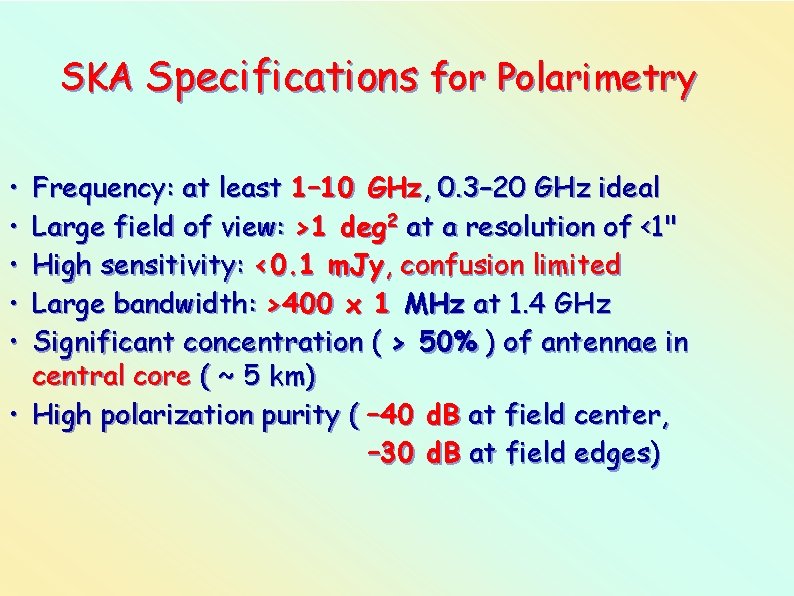 SKA Specifications for Polarimetry

• Frequency: at least 1–10 GHz, 0.3–20 GHz ideal
• Large field of view: >1 deg$^2$ at a resolution of <1"
• High sensitivity: <0.1 mJy, confusion limited
• Large bandwidth: >400 x 1 MHz at 1.4 GHz
• Significant concentration ( > 50% ) of antennae in central core ( ~ 5 km)
• High polarization purity ( –40 dB at field center, –30 dB at field edges)